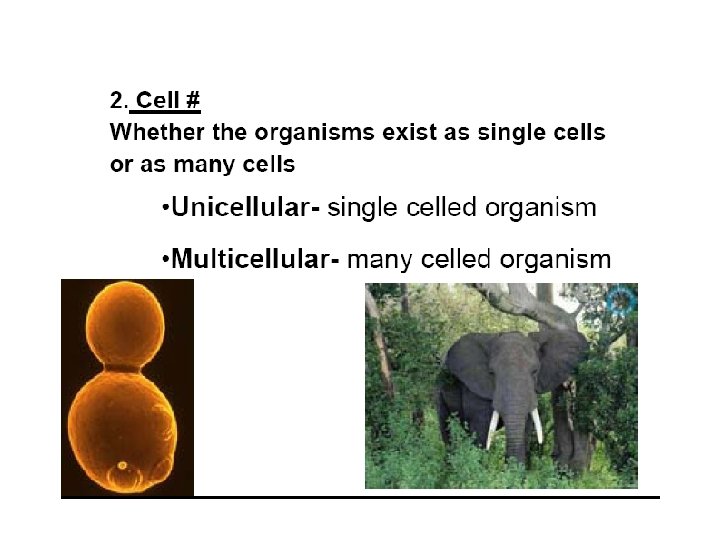 2. Cell #
Whether the organisms exist as single cells or as many cells

•Unicellular- single celled organism

•Multicellular- many celled organism